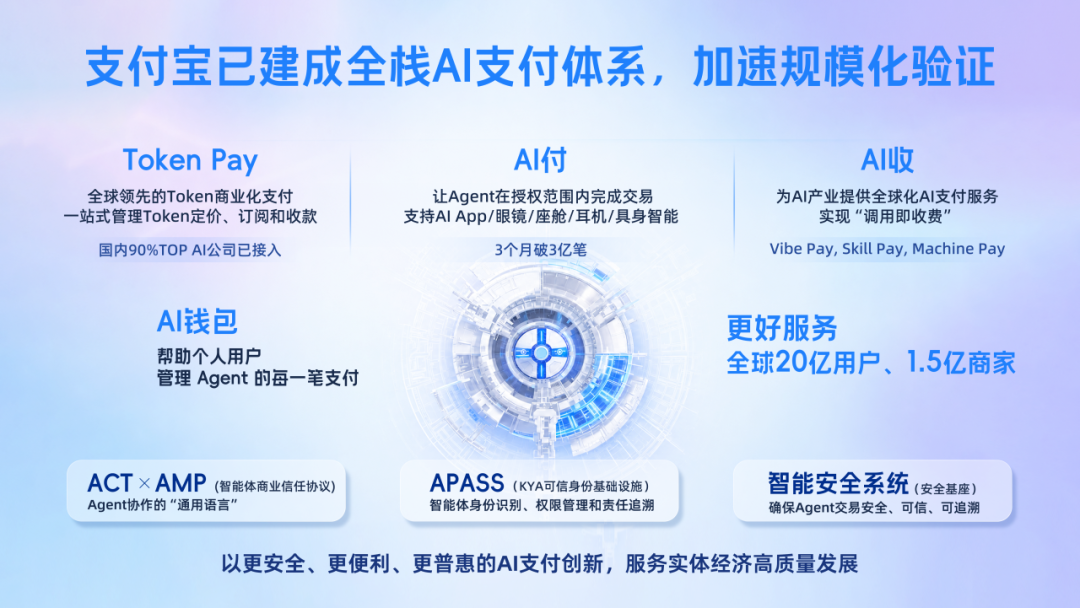 支付宝已建成全栈AI支付体系，加速规模化验证

Token Pay
全球领先的Token商业化支付
一站式管理Token定价、订阅和收款
国内90%TOP AI公司已接入

AI付
让Agent在授权范围内完成交易
支持AI App/眼镜/座舱/耳机/具身智能
3个月破3亿笔

AI收
为AI产业提供全球化AI支付服务
实现“调用即收费”
Vibe Pay, Skill Pay, Machine Pay

AI钱包
帮助个人用户
管理 Agent 的每一笔支付

更好服务
全球20亿用户、1.5亿商家

ACT × AMP (智能体商业信任协议)
Agent协作的“通用语言”

APASS (KYA可信身份基础设施)
智能体身份识别、权限管理和责任追溯

智能安全系统 (安全基座)
确保Agent交易安全、可信、可追溯

以更安全、更便利、更普惠的AI支付创新，服务实体经济高质量发展